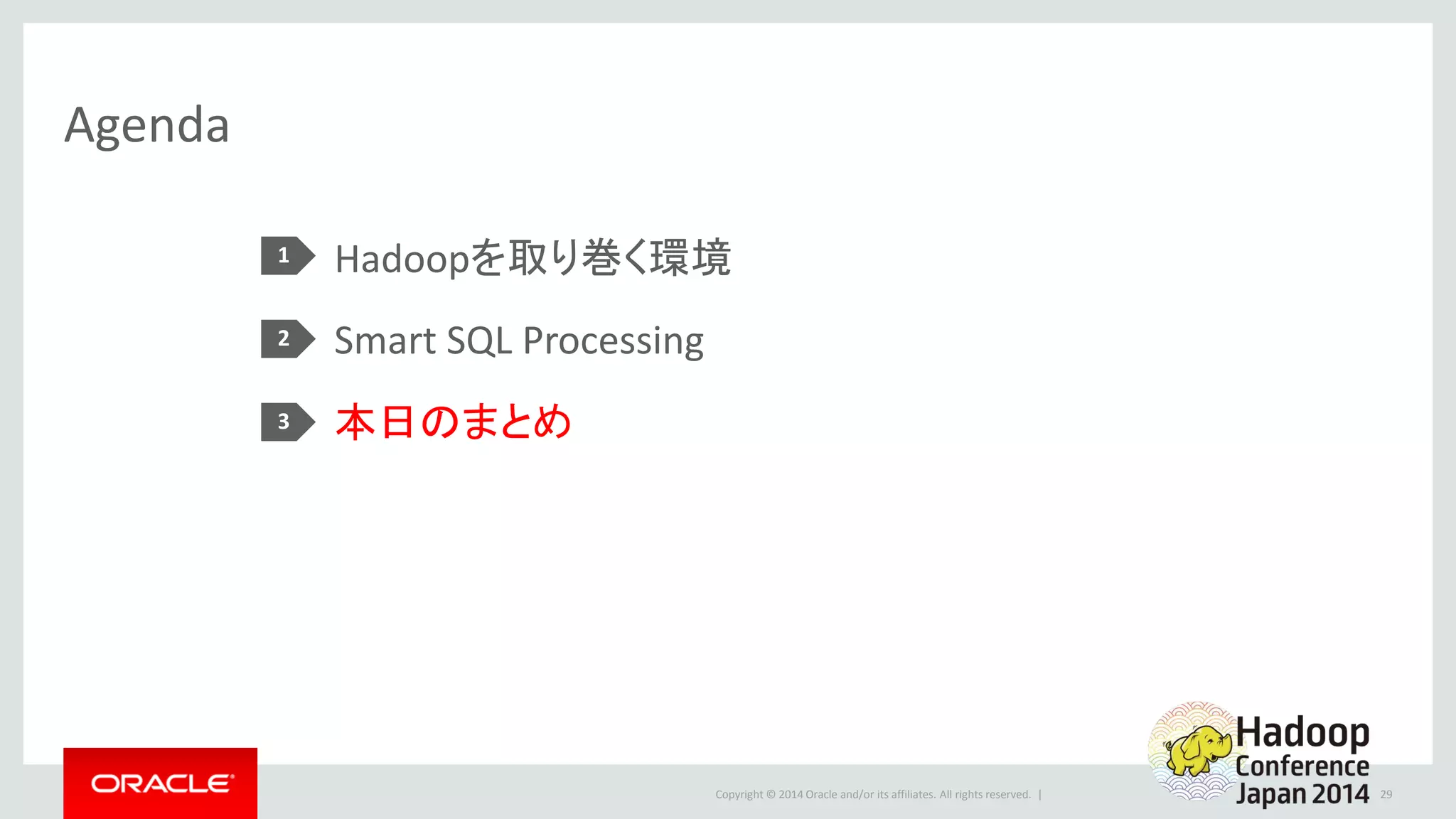 Agenda

1 Hadoopを取り巻く環境

2 Smart SQL Processing

3 本日のまとめ

ORACLE®

Copyright © 2014 Oracle and/or its affiliates. All rights reserved. |

Hadoop Conference Japan 2014

29